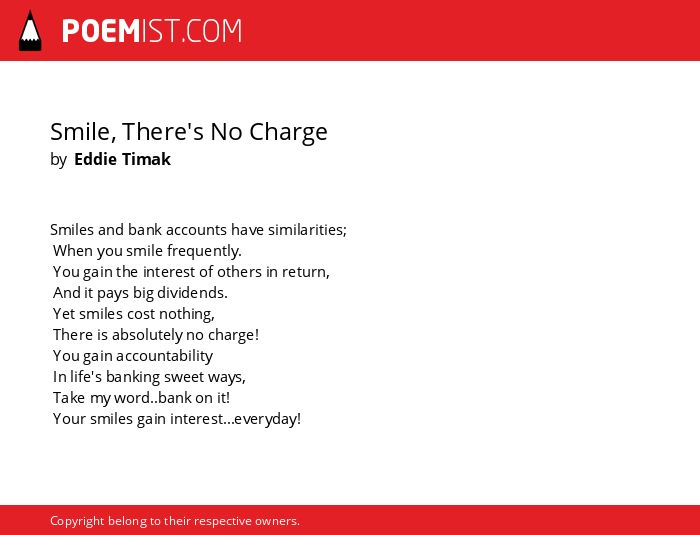 POEMIST.COM

Smile, There's No Charge
by Eddie Timak

Smiles and bank accounts have similarities;
When you smile frequently.
You gain the interest of others in return,
And it pays big dividends.
Yet smiles cost nothing,
There is absolutely no charge!
You gain accountability
In life's banking sweet ways,
Take my word..bank on it!
Your smiles gain interest...everyday!

Copyright belong to their respective owners.